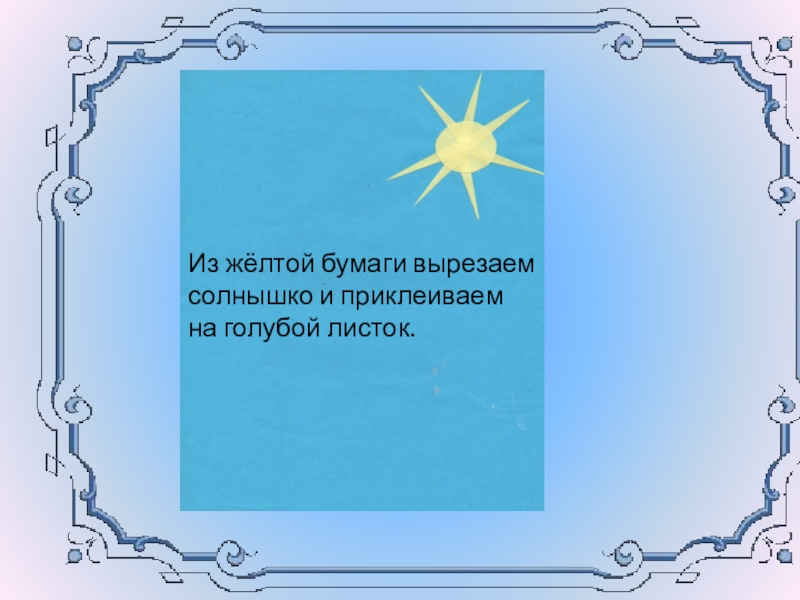 Из жёлтой бумаги вырезаем солнышко и приклеиваем на голубой листок.